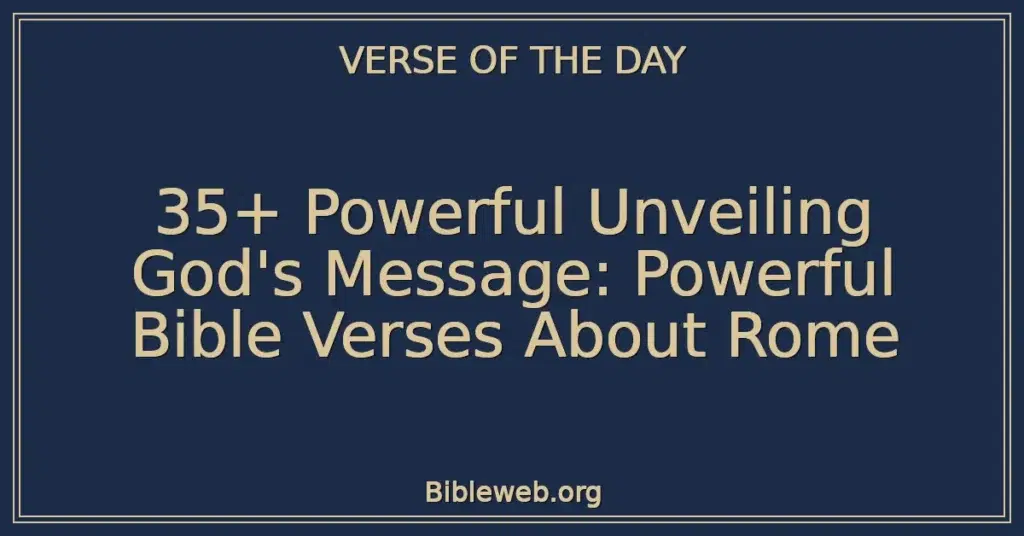 VERSE OF THE DAY

35+ Powerful Unveiling God's Message: Powerful Bible Verses About Rome

Bibleweb.org